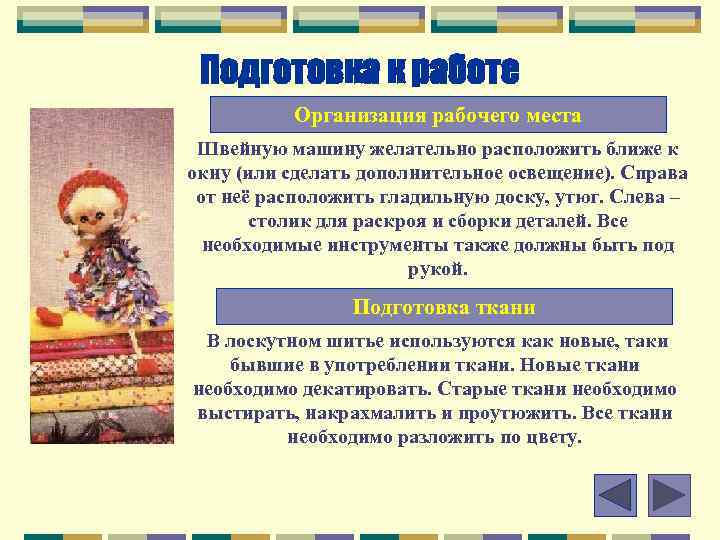 Подготовка к работе

Организация рабочего места

Швейную машину желательно расположить ближе к окну (или сделать дополнительное освещение). Справа от неё расположить гладильную доску, утюг. Слева – столик для раскроя и сборки деталей. Все необходимые инструменты также должны быть под рукой.

Подготовка ткани

В лоскутном шитье используются как новые, таки бывшие в употреблении ткани. Новые ткани необходимо декатировать. Старые ткани необходимо выстирать, накрахмалить и проутюжить. Все ткани необходимо разложить по цвету.